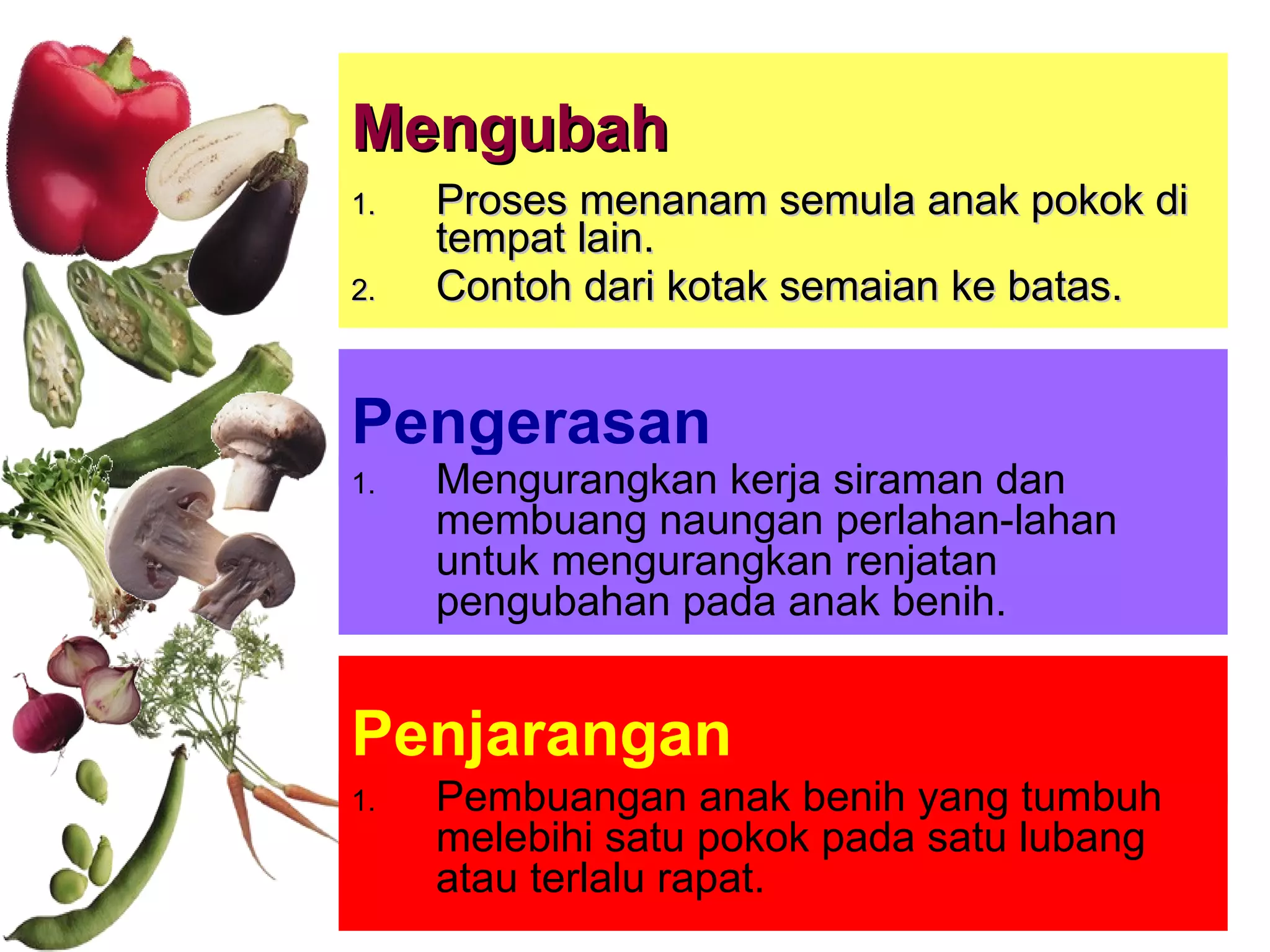 Mengubah

1. Proses menanam semula anak pokok di tempat lain.
2. Contoh dari kotak semaian ke batas.

Pengerasan

1. Mengurangkan kerja siraman dan membuang naungan perlahan-lahan untuk mengurangkan renjatan pengubahan pada anak benih.

Penjarangan

1. Pembuangan anak benih yang tumbuh melebihi satu pokok pada satu lubang atau terlalu rapat.